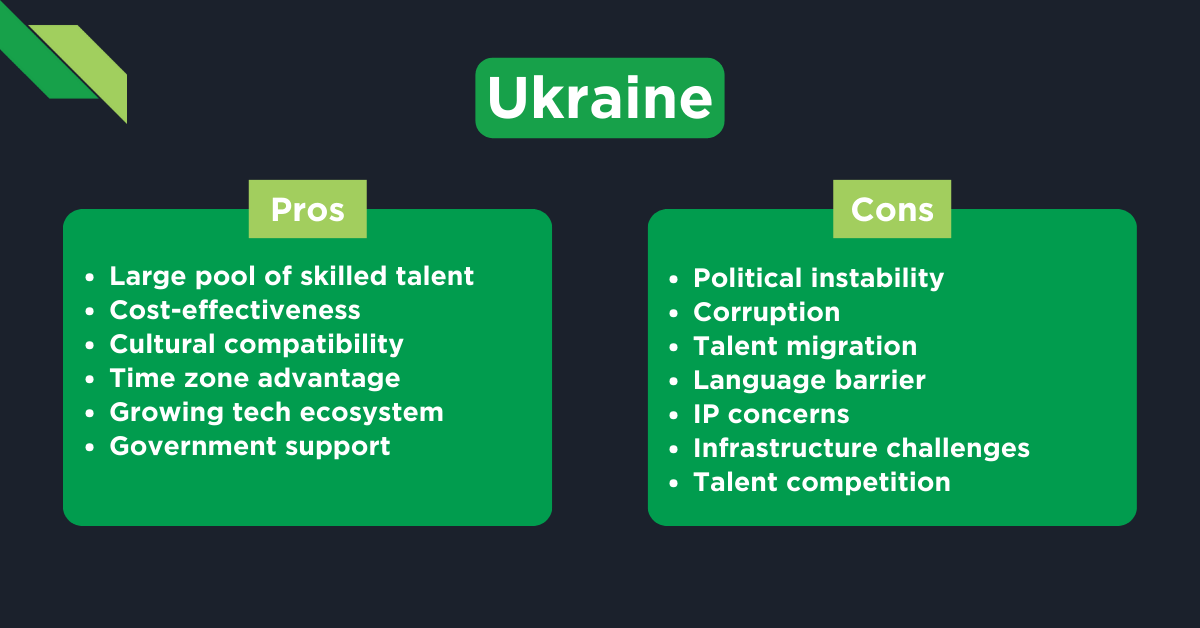 Ukraine

Pros

- Large pool of skilled talent
- Cost-effectiveness
- Cultural compatibility
- Time zone advantage
- Growing tech ecosystem
- Government support

Cons

- Political instability
- Corruption
- Talent migration
- Language barrier
- IP concerns
- Infrastructure challenges
- Talent competition